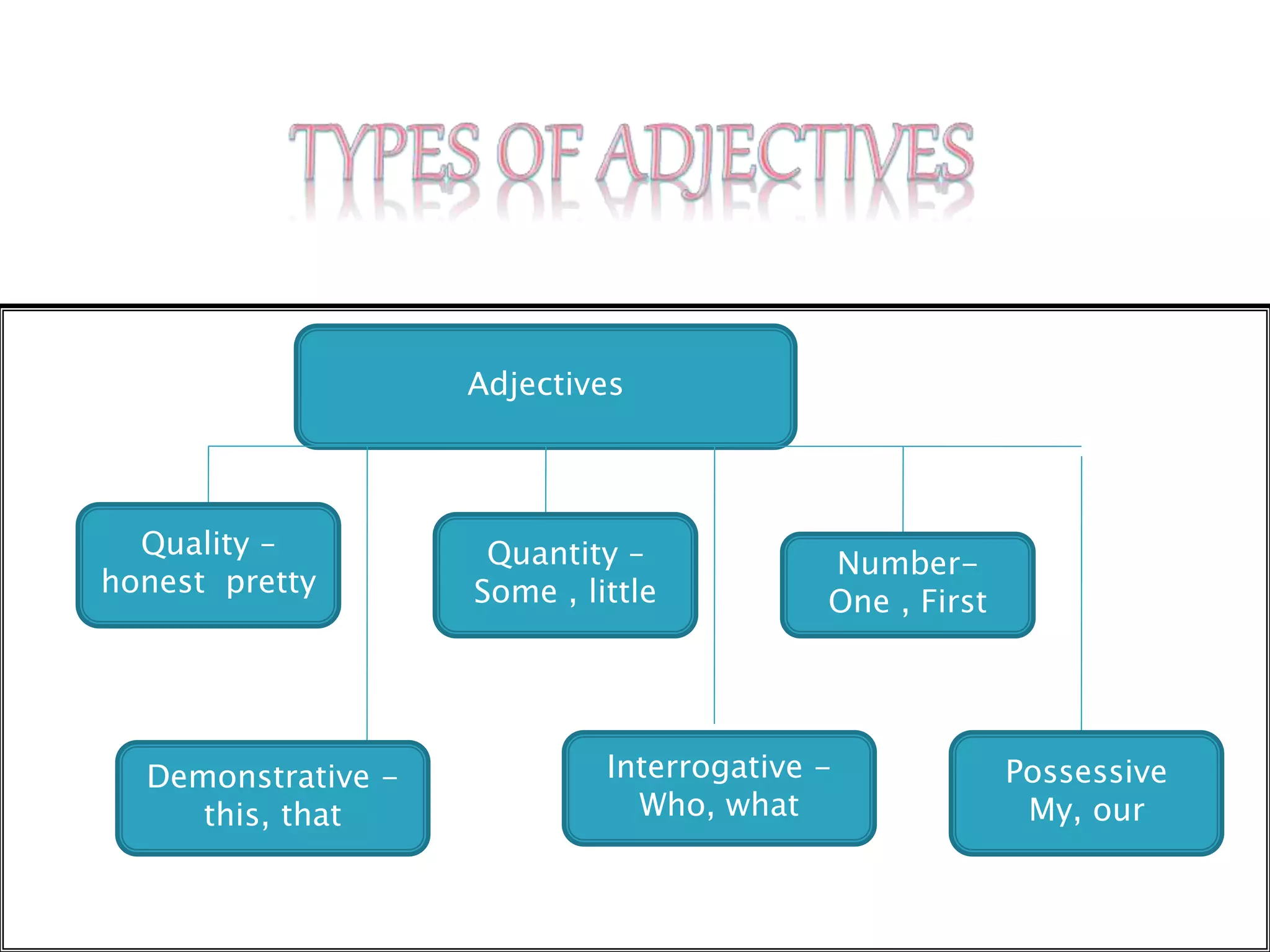 TYPES OF ADJECTIVES

Adjectives

Quality – honest pretty

Quantity – Some , little

Number– One , First

Demonstrative – this, that

Interrogative – Who, what

Possessive My, our